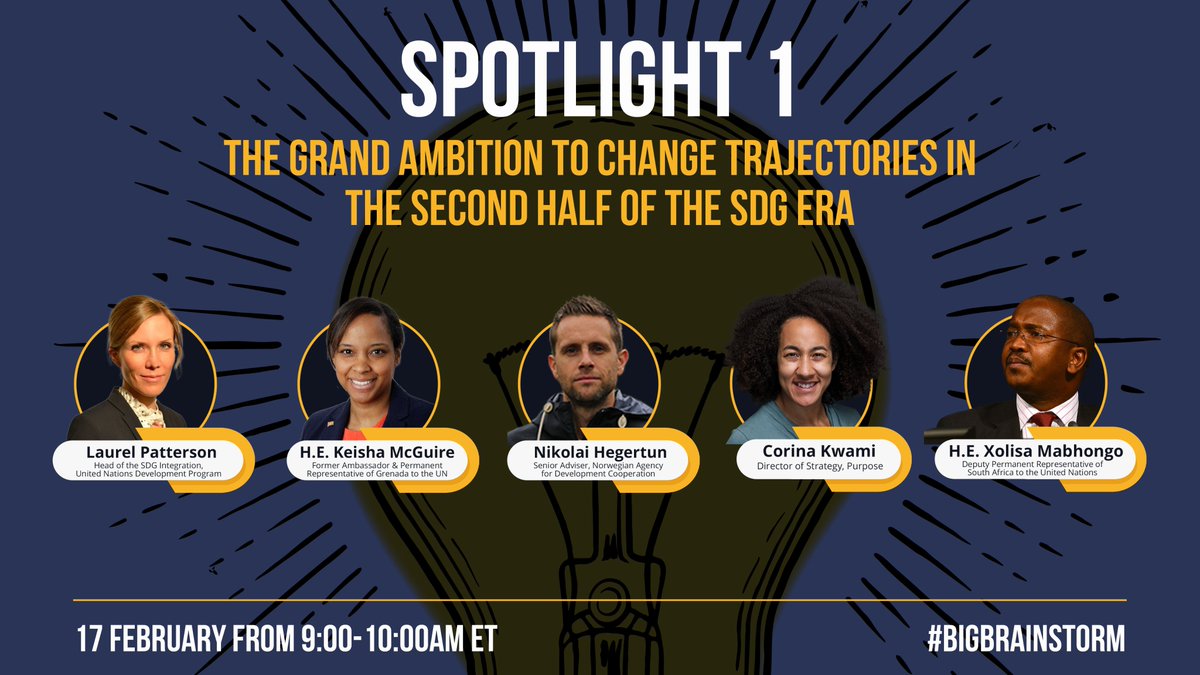 SPOTLIGHT 1

THE GRAND AMBITION TO CHANGE TRAJECTORIES IN THE SECOND HALF OF THE SDG ERA

Laurel Patterson
Head of the SDG Integration, United Nations Development Program

H.E. Keisha McGuire
Former Ambassador & Permanent Representative of Grenada to the UN

Nikolai Hegertun
Senior Adviser, Norwegian Agency for Development Cooperation

Corina Kwami
Director of Strategy, Purpose

H.E. Xolisa Mabhongo
Deputy Permanent Representative of South Africa to the United Nations

17 FEBRUARY FROM 9:00-10:00AM ET

#BIGBRAINSTORM